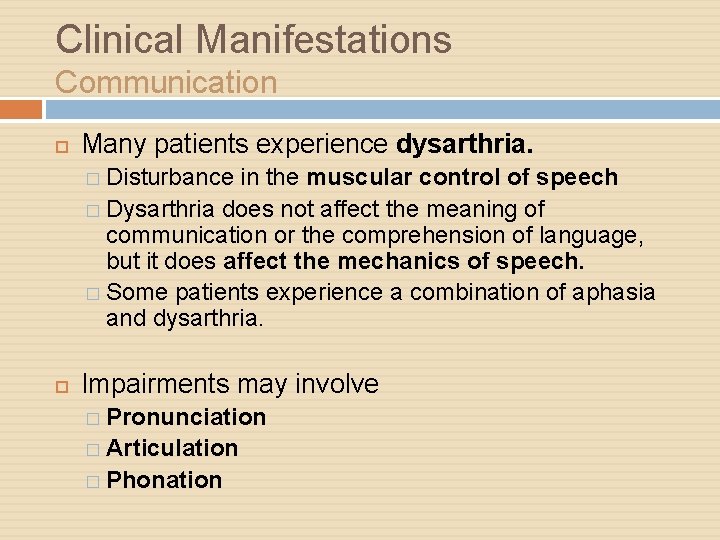 Clinical Manifestations
Communication

Many patients experience dysarthria.

Disturbance in the muscular control of speech

Dysarthria does not affect the meaning of communication or the comprehension of language, but it does affect the mechanics of speech.

Some patients experience a combination of aphasia and dysarthria.

Impairments may involve

Pronunciation

Articulation

Phonation